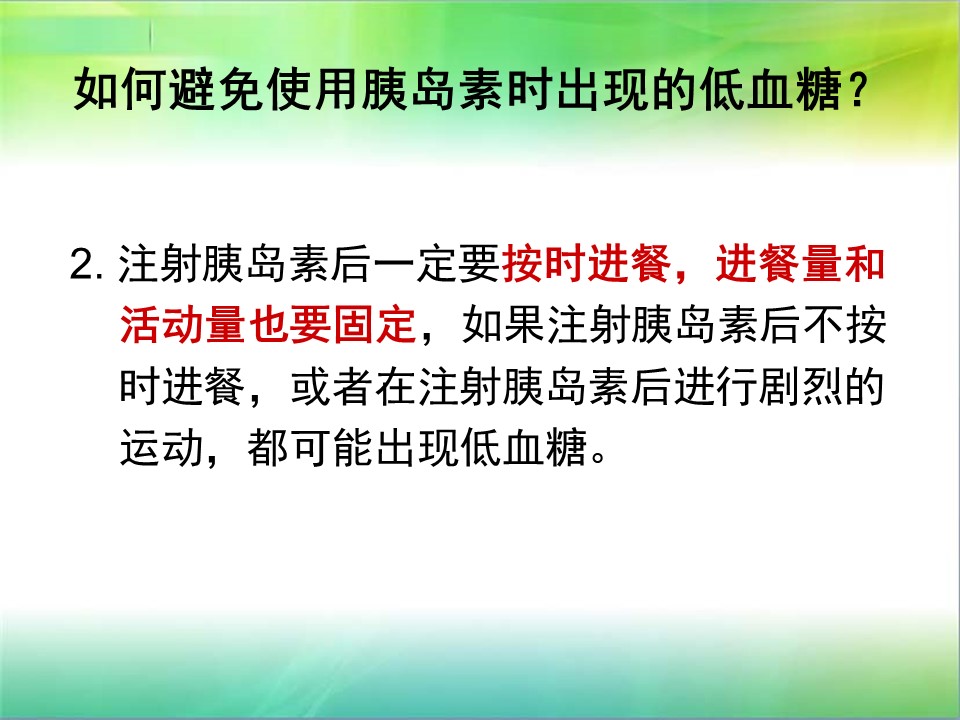 如何避免使用胰岛素时出现的低血糖？

2. 注射胰岛素后一定要按时进餐，进餐量和活动量也要固定，如果注射胰岛素后不按时进餐，或者在注射胰岛素后进行剧烈的运动，都可能出现低血糖。